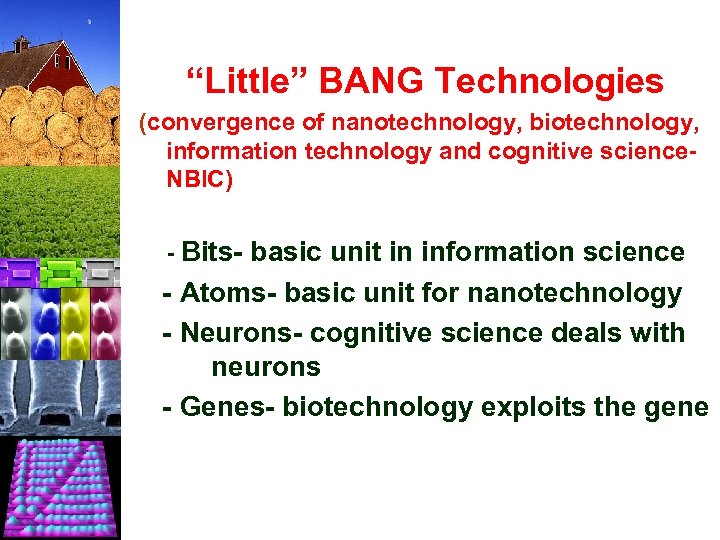 “Little” BANG Technologies

(convergence of nanotechnology, biotechnology, information technology and cognitive science-NBIC)

- Bits- basic unit in information science
- Atoms- basic unit for nanotechnology
- Neurons- cognitive science deals with neurons
- Genes- biotechnology exploits the gene